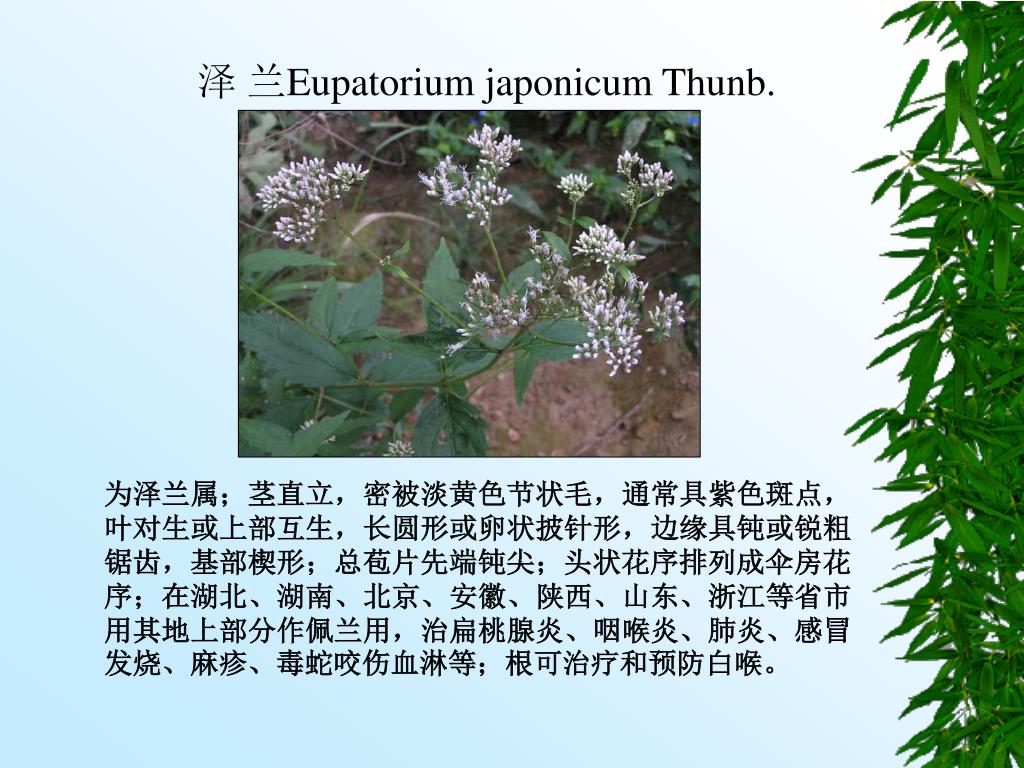 泽 兰Eupatorium japonicum Thunb.

为泽兰属；茎直立，密被淡黄色节状毛，通常具紫色斑点，叶对生或上部互生，长圆形或卵状披针形，边缘具钝或锐粗锯齿，基部楔形；总苞片先端钝尖；头状花序排列成伞房花序；在湖北、湖南、北京、安徽、陕西、山东、浙江等省市用其地上部分作佩兰用，治扁桃腺炎、咽喉炎、肺炎、感冒发烧、麻疹、毒蛇咬伤血淋等；根可治疗和预防白喉。